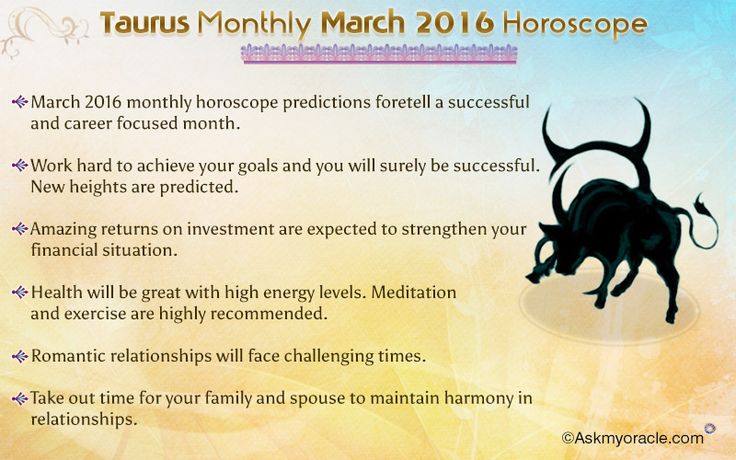 Taurus Monthly March 2016 Horoscope

March 2016 monthly horoscope predictions foretell a successful and career focused month.

Work hard to achieve your goals and you will surely be successful. New heights are predicted.

Amazing returns on investment are expected to strengthen your financial situation.

Health will be great with high energy levels. Meditation and exercise are highly recommended.

Romantic relationships will face challenging times.

Take out time for your family and spouse to maintain harmony in relationships.

©Askmyoracle.com